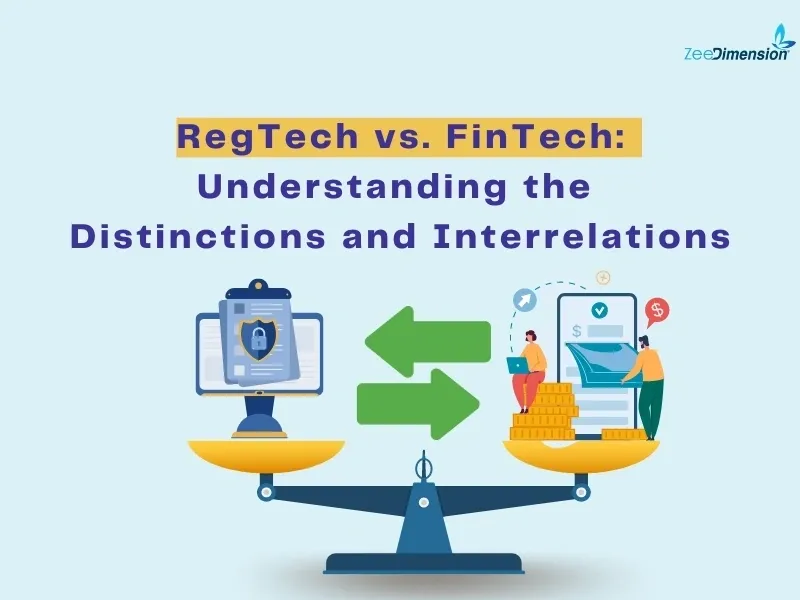 ZeeDimension

RegTech vs. FinTech: Understanding the Distinctions and Interrelations

$

$